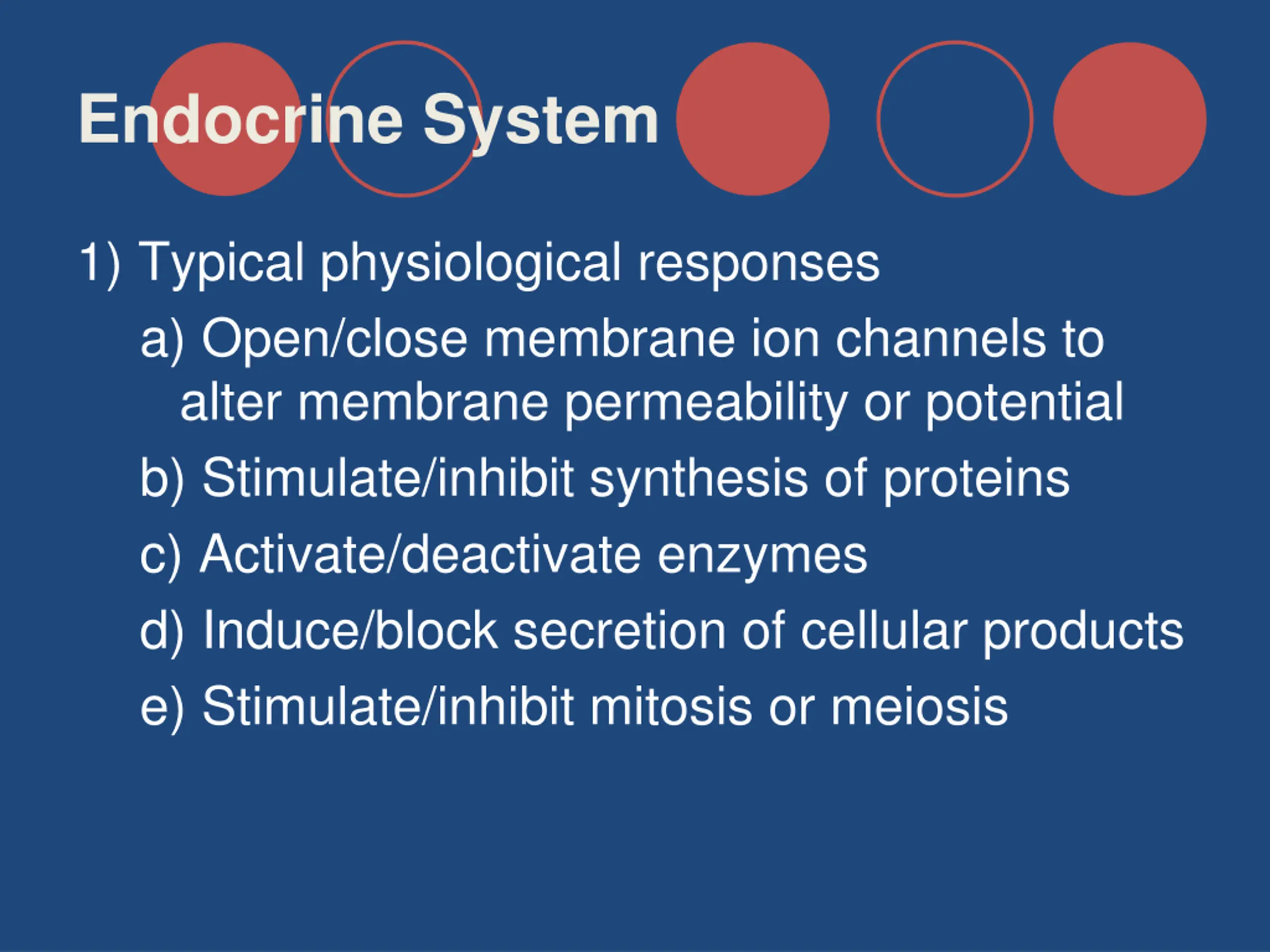 Endocrine System

1) Typical physiological responses

a) Open/close membrane ion channels to alter membrane permeability or potential

b) Stimulate/inhibit synthesis of proteins

c) Activate/deactivate enzymes

d) Induce/block secretion of cellular products

e) Stimulate/inhibit mitosis or meiosis